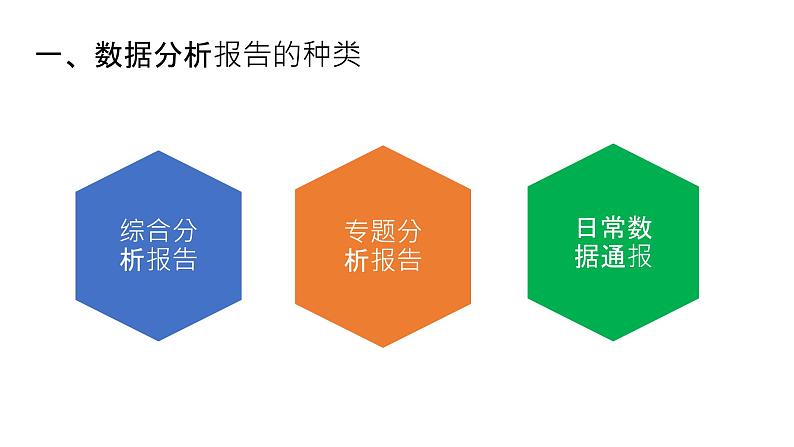 一、数据分析报告的种类

综合分析报告

专题分析报告

日常数据通报